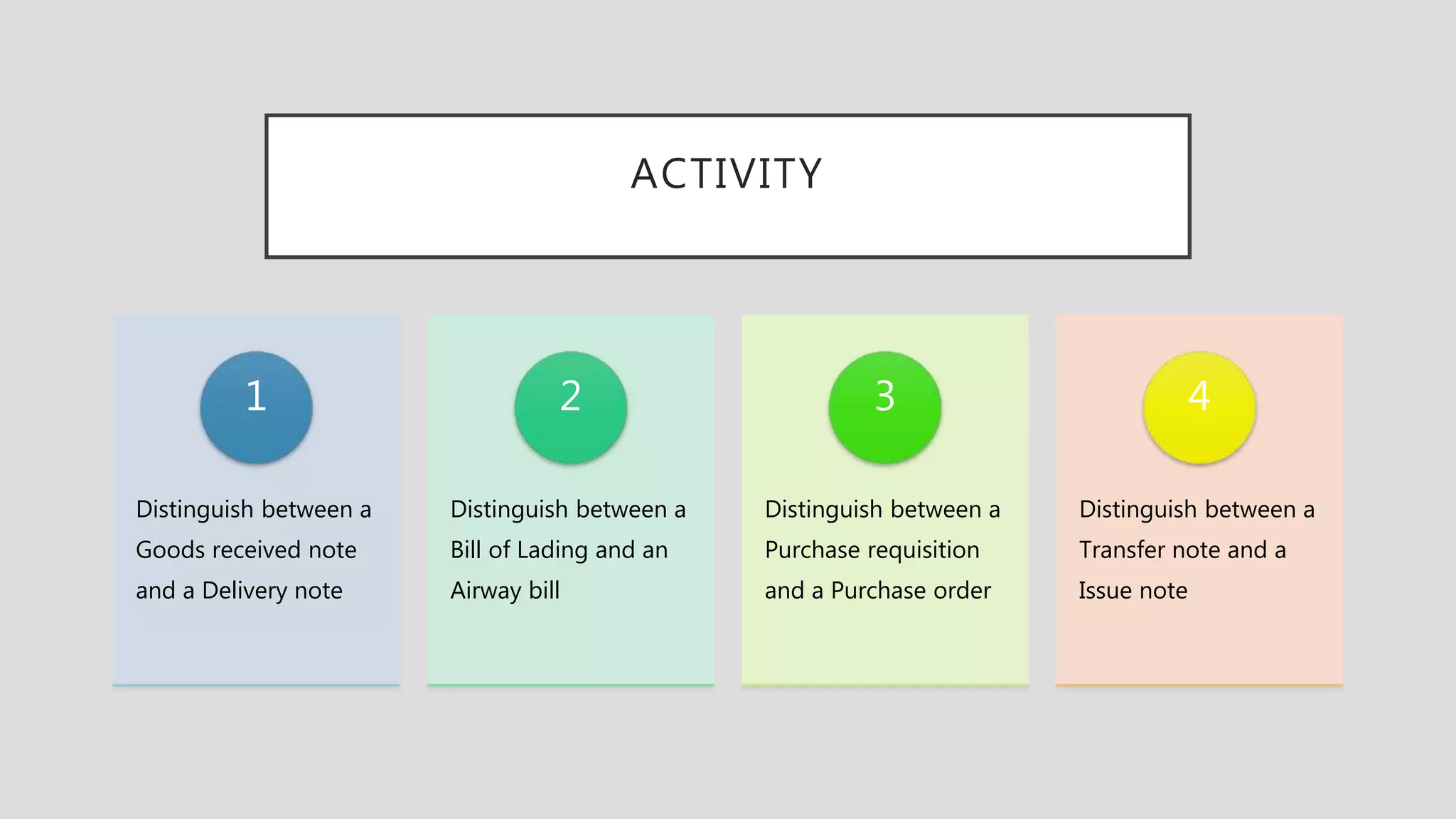 ACTIVITY

1

Distinguish between a Goods received note and a Delivery note

2

Distinguish between a Bill of Lading and an Airway bill

3

Distinguish between a Purchase requisition and a Purchase order

4

Distinguish between a Transfer note and a Issue note